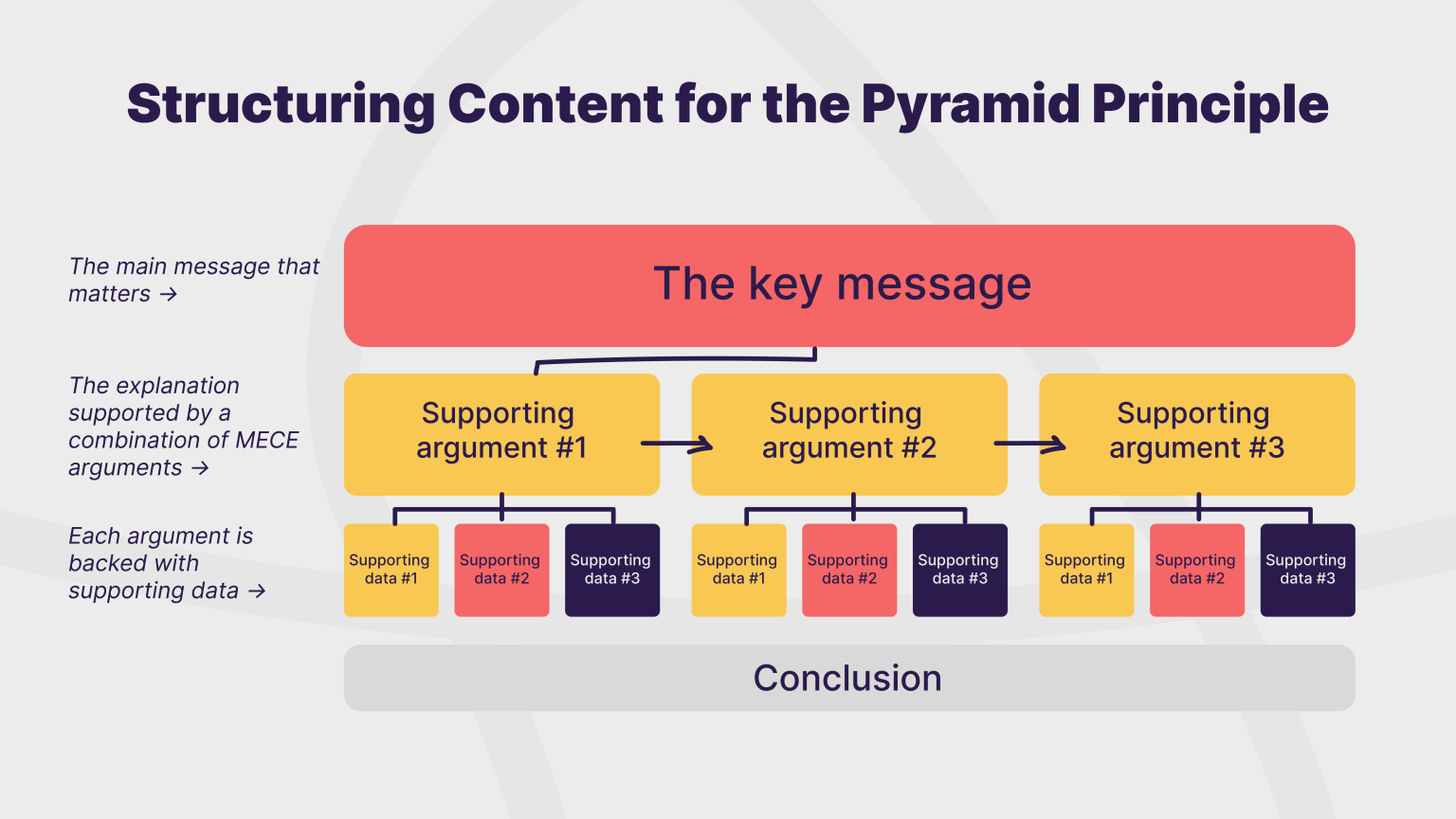 Structuring Content for the Pyramid Principle

The main message that matters →

The key message

The explanation supported by a combination of MECE arguments →

Supporting argument #1

Supporting argument #2

Supporting argument #3

Each argument is backed with supporting data →

Supporting data #1

Supporting data #2

Supporting data #3

Supporting data #1

Supporting data #2

Supporting data #3

Supporting data #1

Supporting data #2

Supporting data #3

Conclusion